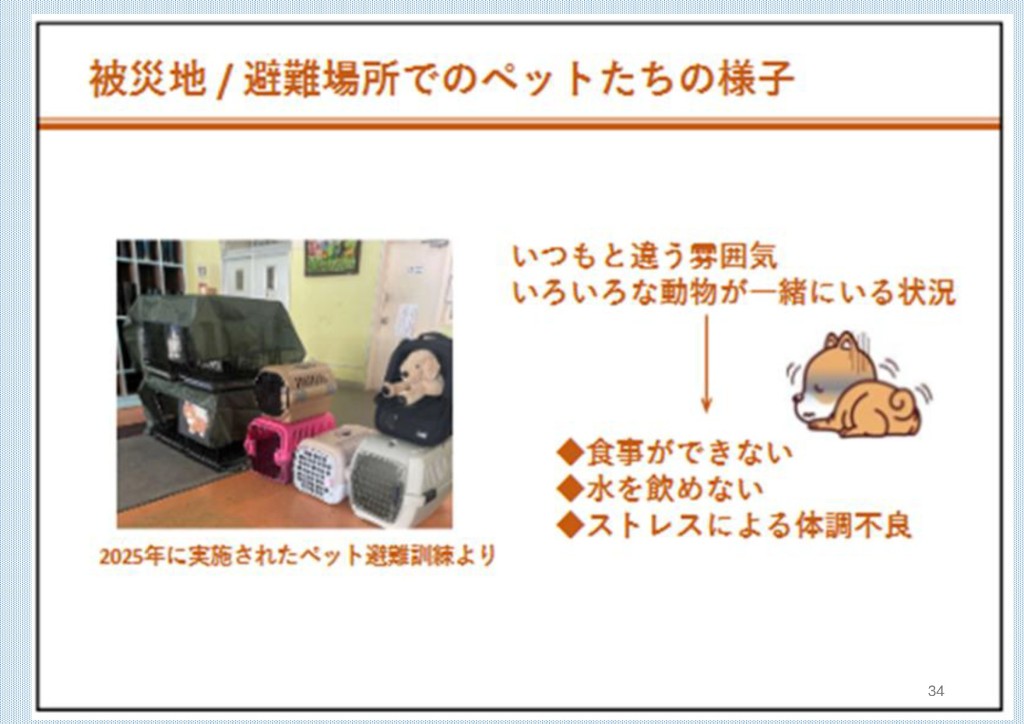 被災地 / 避難場所でのペットたちの様子

2025年に実施されたペット避難訓練より

いつもと違う雰囲気
いろいろな動物が一緒にいる状況

◆食事ができない
◆水を飲めない
◆ストレスによる体調不良

34